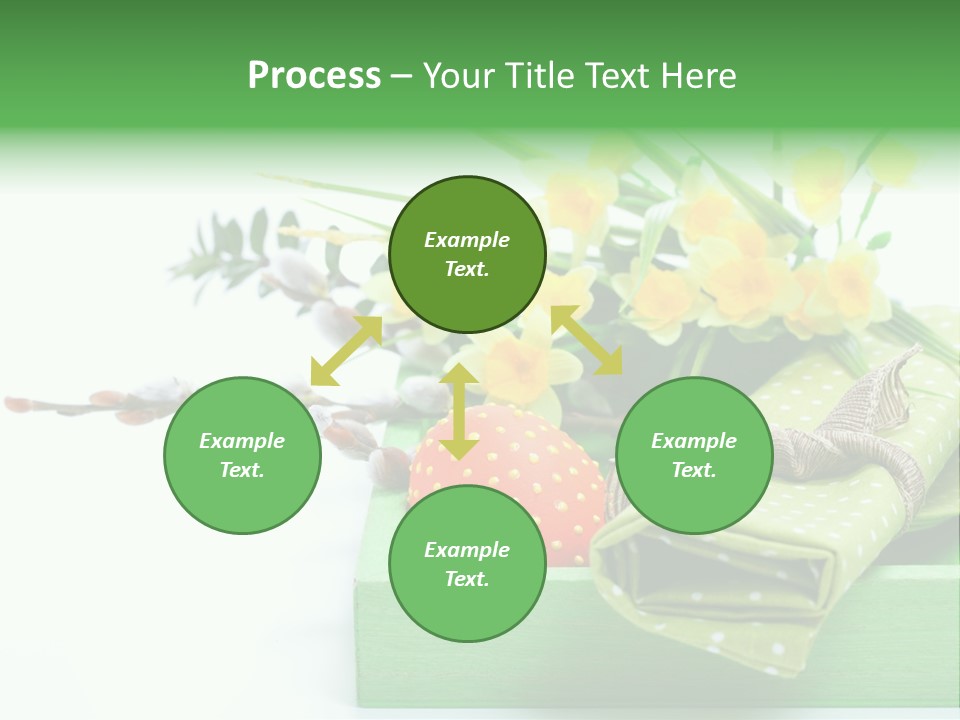 Process – Your Title Text Here

Example Text.

Example Text.

Example Text.

Example Text.